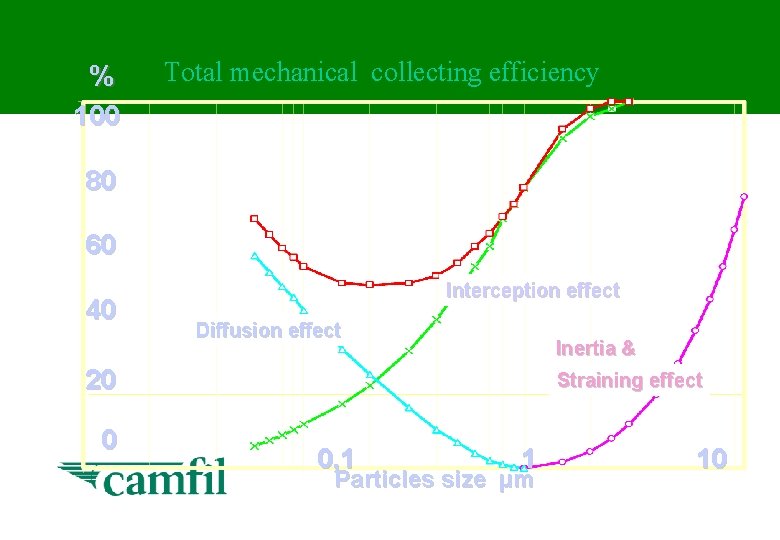 % Total mechanical collecting efficiency

100

80

60

40

20

0

Interception effect

Diffusion effect

Inertia &

Straining effect

0,1

1

10

Particles size µm

camfil